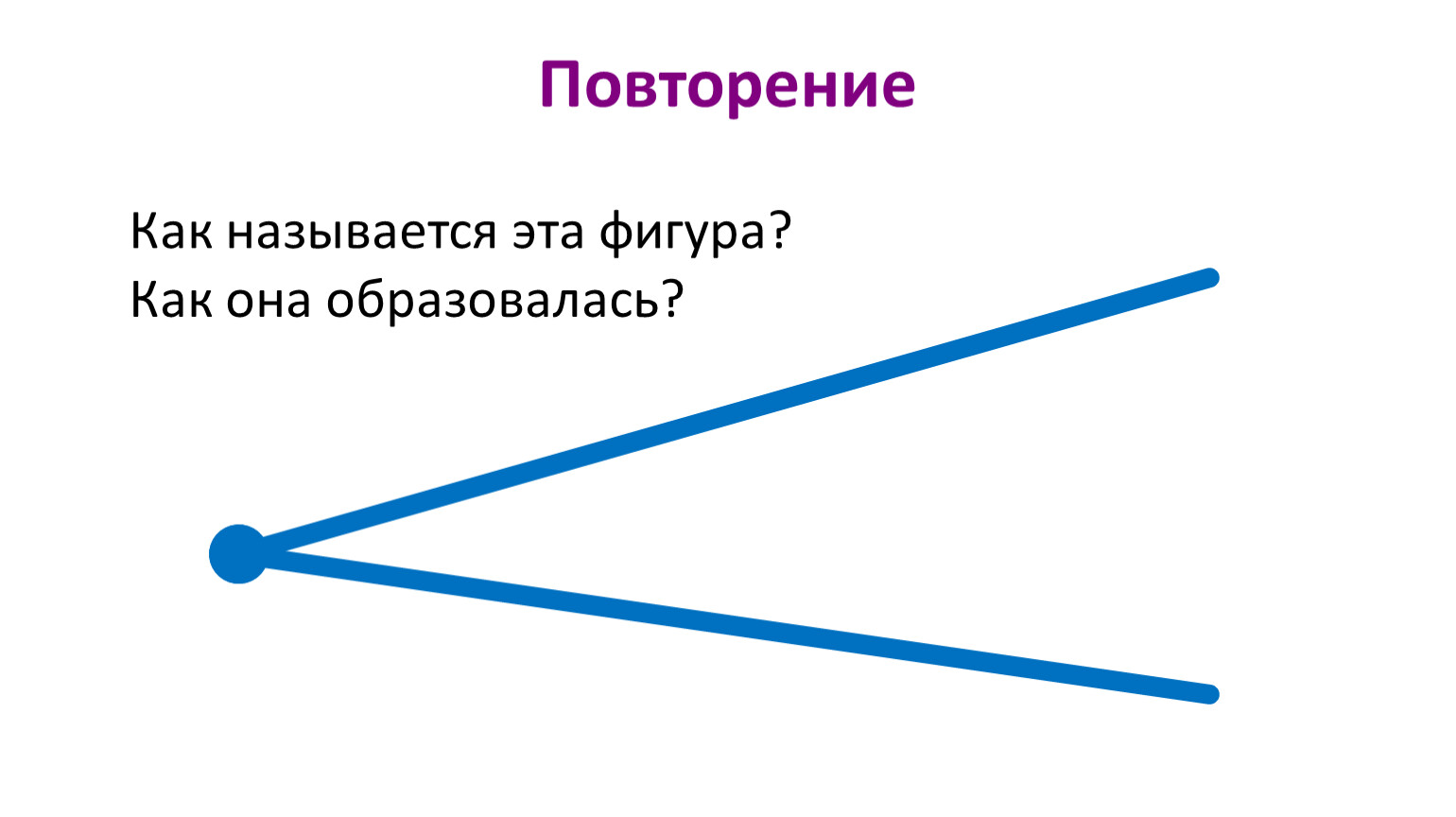 Повторение

Как называется эта фигура?
Как она образовалась?